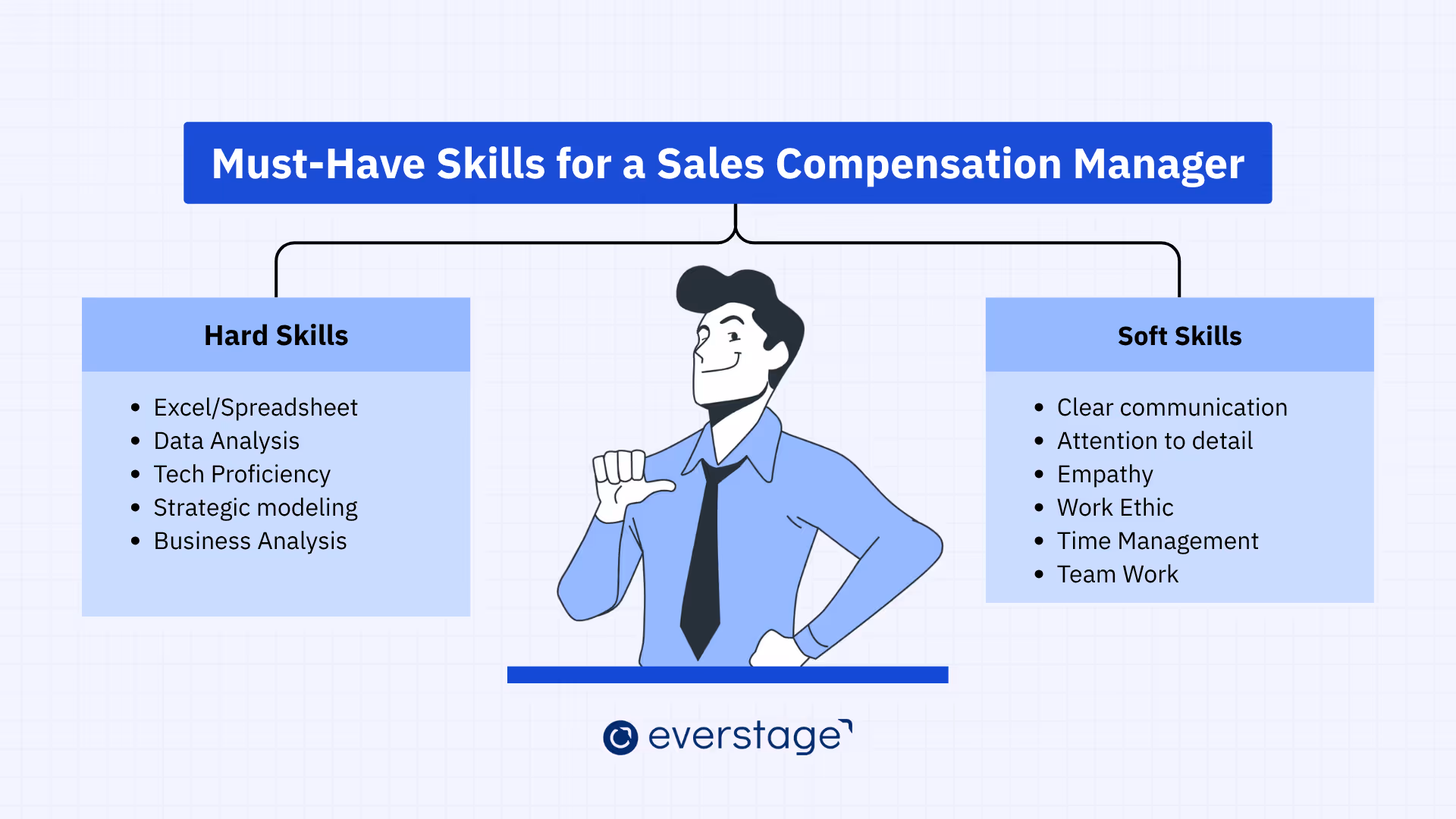 Must-Have Skills for a Sales Compensation Manager

Hard Skills

- Excel/Spreadsheet
- Data Analysis
- Tech Proficiency
- Strategic modeling
- Business Analysis

Soft Skills

- Clear communication
- Attention to detail
- Empathy
- Work Ethic
- Time Management
- Team Work

everstage